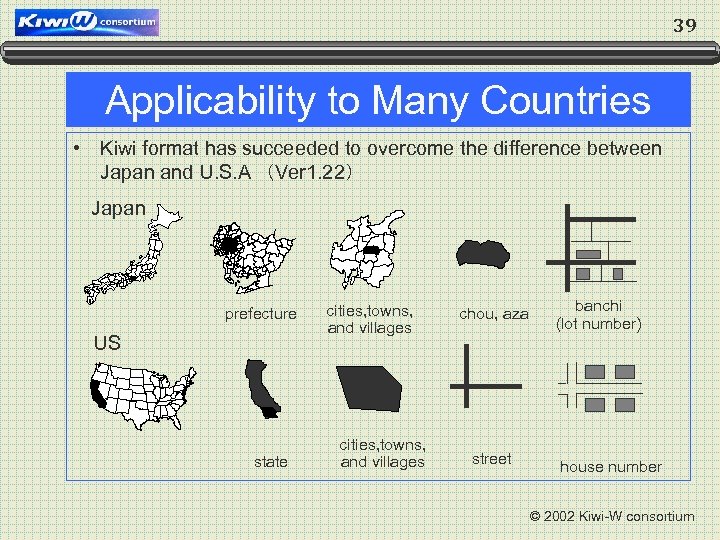 KiwiW consortium

39

Applicability to Many Countries

• Kiwi format has succeeded to overcome the difference between Japan and U.S.A （Ver1.22）

Japan

prefecture

cities,towns, and villages

chou, aza

banchi (lot number)

US

state

cities,towns, and villages

street

house number

© 2002 Kiwi-W consortium